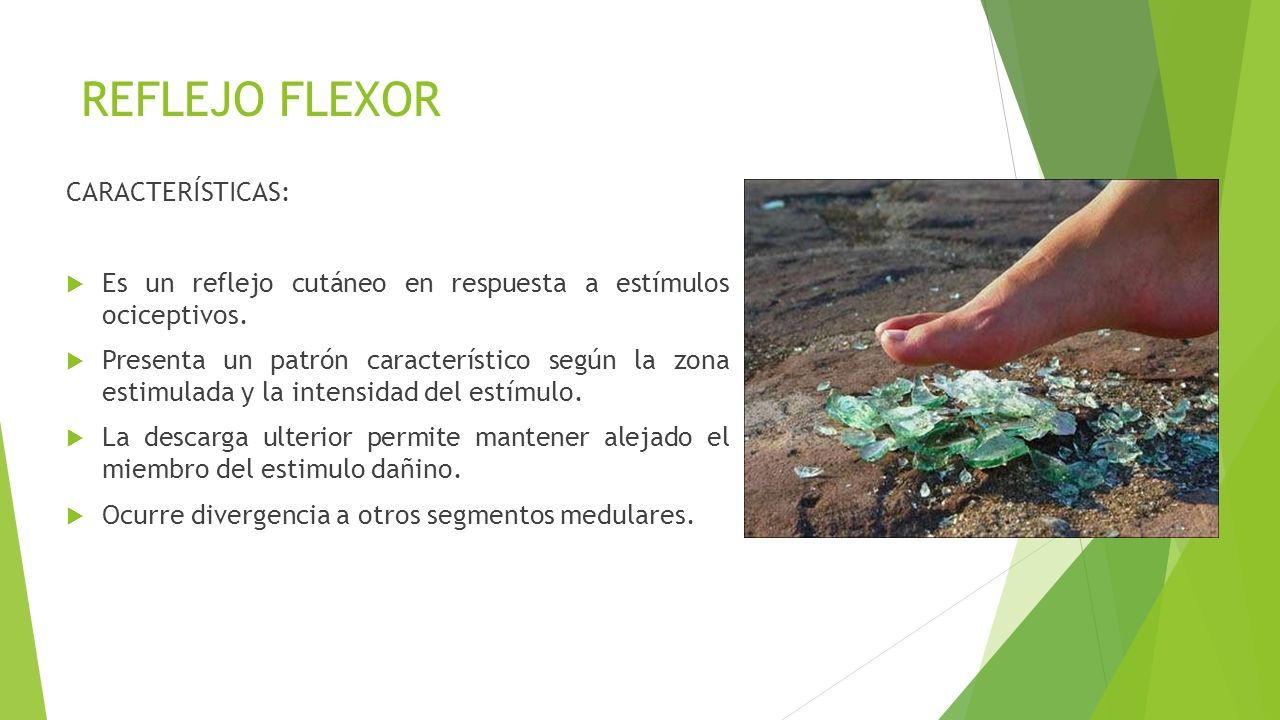 REFLEJO FLEXOR

CARACTERÍSTICAS:

Es un reflejo cutáneo en respuesta a estímulos ociceptivos.

Presenta un patrón característico según la zona estimulada y la intensidad del estímulo.

La descarga ulterior permite mantener alejado el miembro del estimulo dañino.

Ocurre divergencia a otros segmentos medulares.